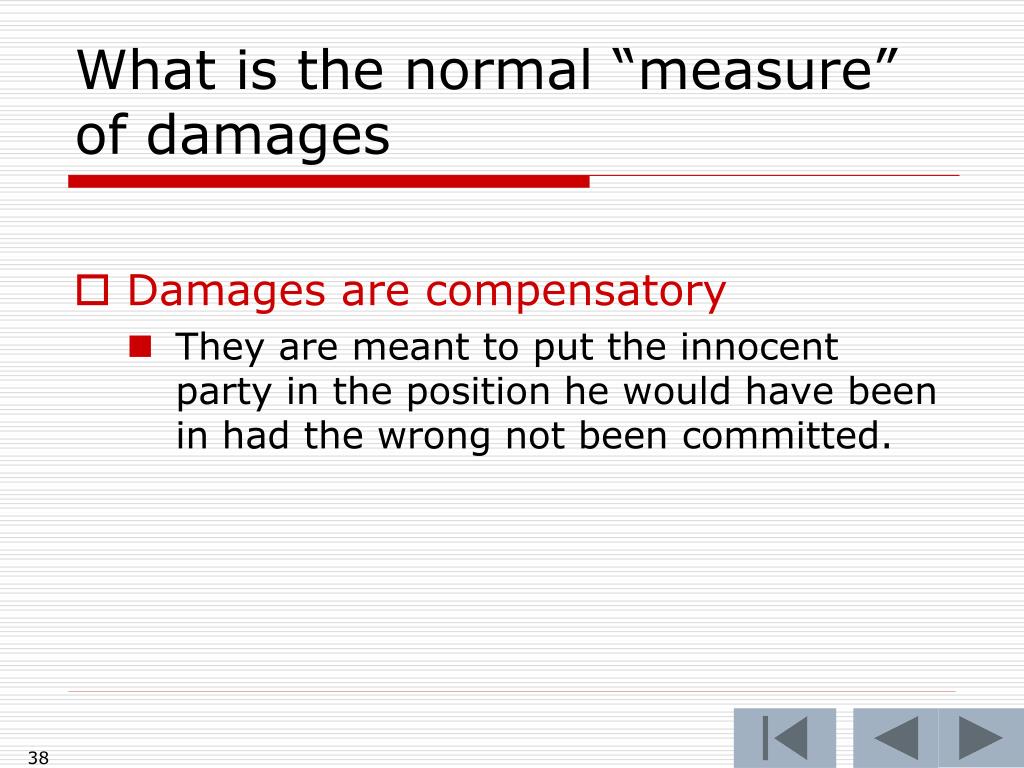 What is the normal “measure” of damages

Damages are compensatory

They are meant to put the innocent party in the position he would have been in had the wrong not been committed.

38